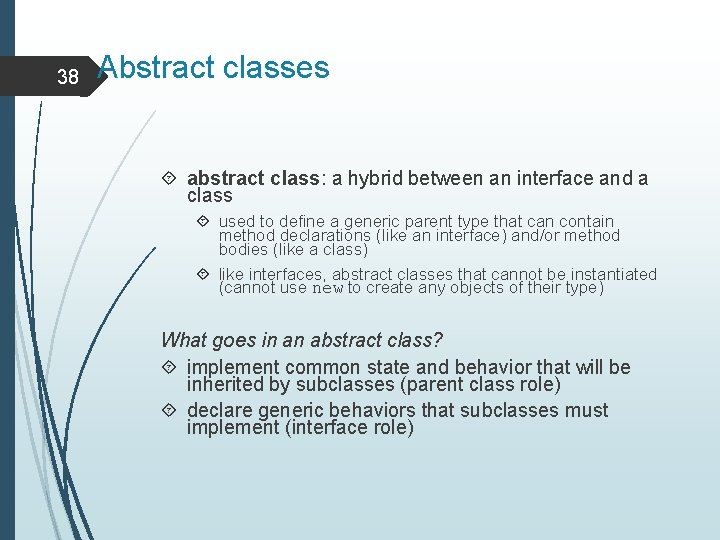 38

Abstract classes

abstract class: a hybrid between an interface and a class

used to define a generic parent type that can contain method declarations (like an interface) and/or method bodies (like a class)

like interfaces, abstract classes that cannot be instantiated (cannot use new to create any objects of their type)

What goes in an abstract class?

implement common state and behavior that will be inherited by subclasses (parent class role)

declare generic behaviors that subclasses must implement (interface role)